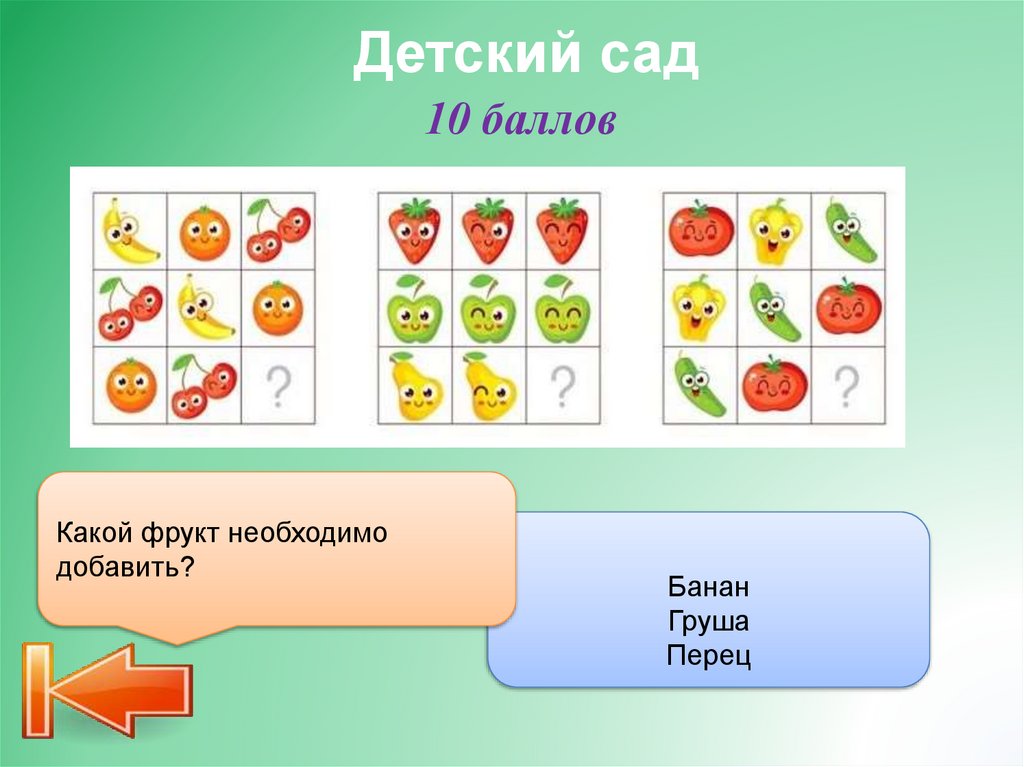 Детский сад
10 баллов

?

?

?

Какой фрукт необходимо добавить?

Банан
Груша
Перец